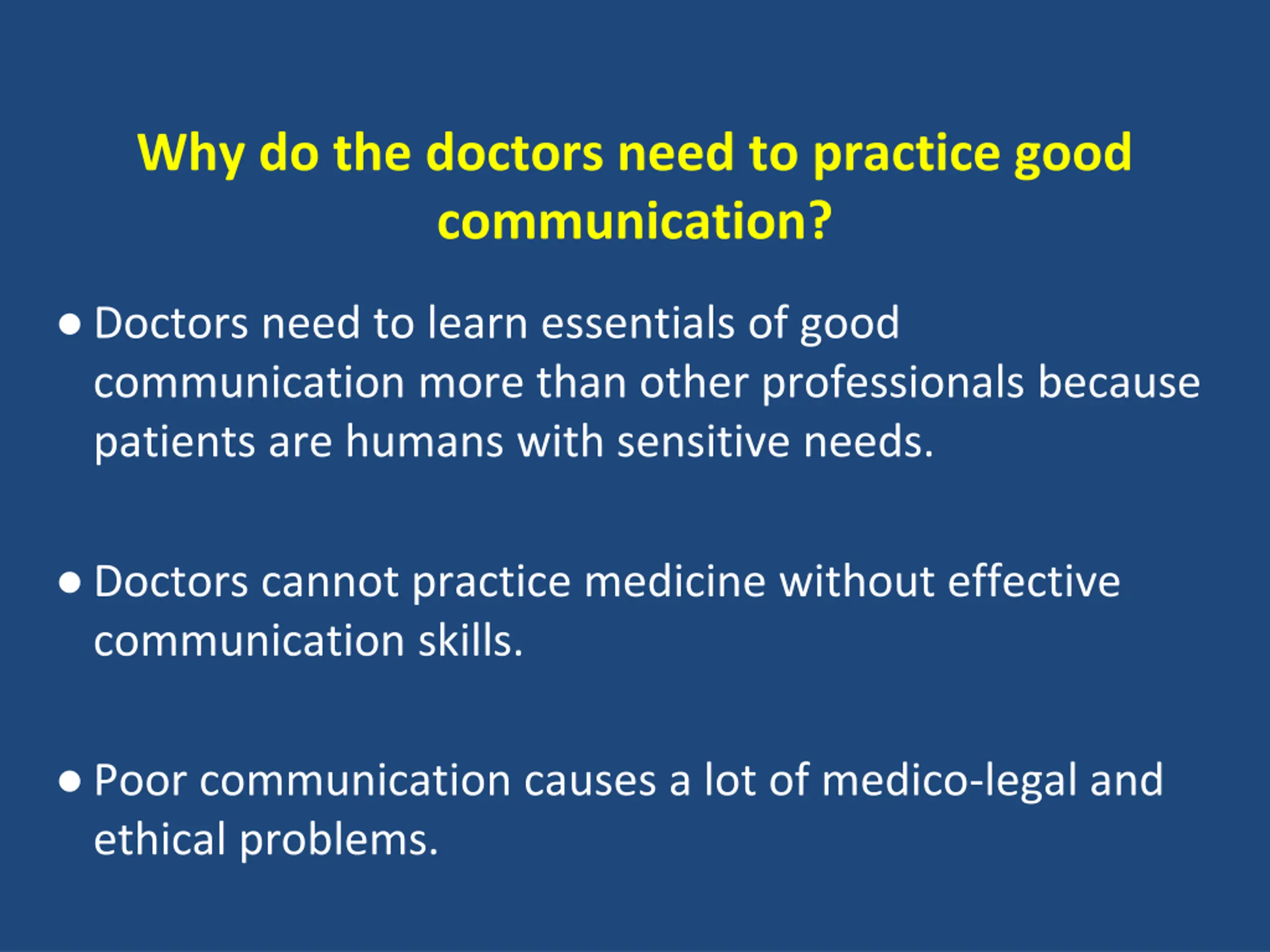 Why do the doctors need to practice good communication?

● Doctors need to learn essentials of good communication more than other professionals because patients are humans with sensitive needs.

● Doctors cannot practice medicine without effective communication skills.

● Poor communication causes a lot of medico-legal and ethical problems.